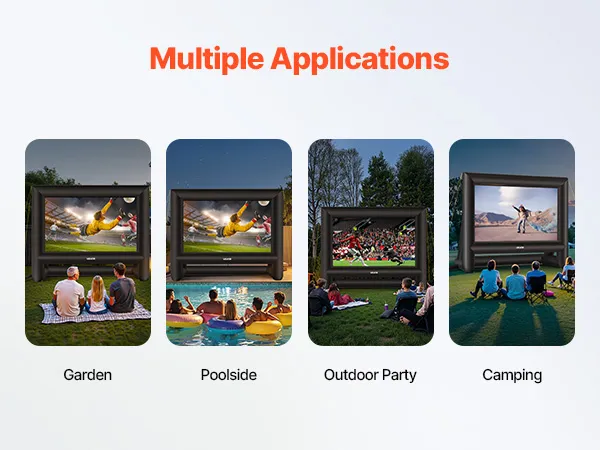 Multiple Applications

Garden

Poolside

Outdoor Party

Camping